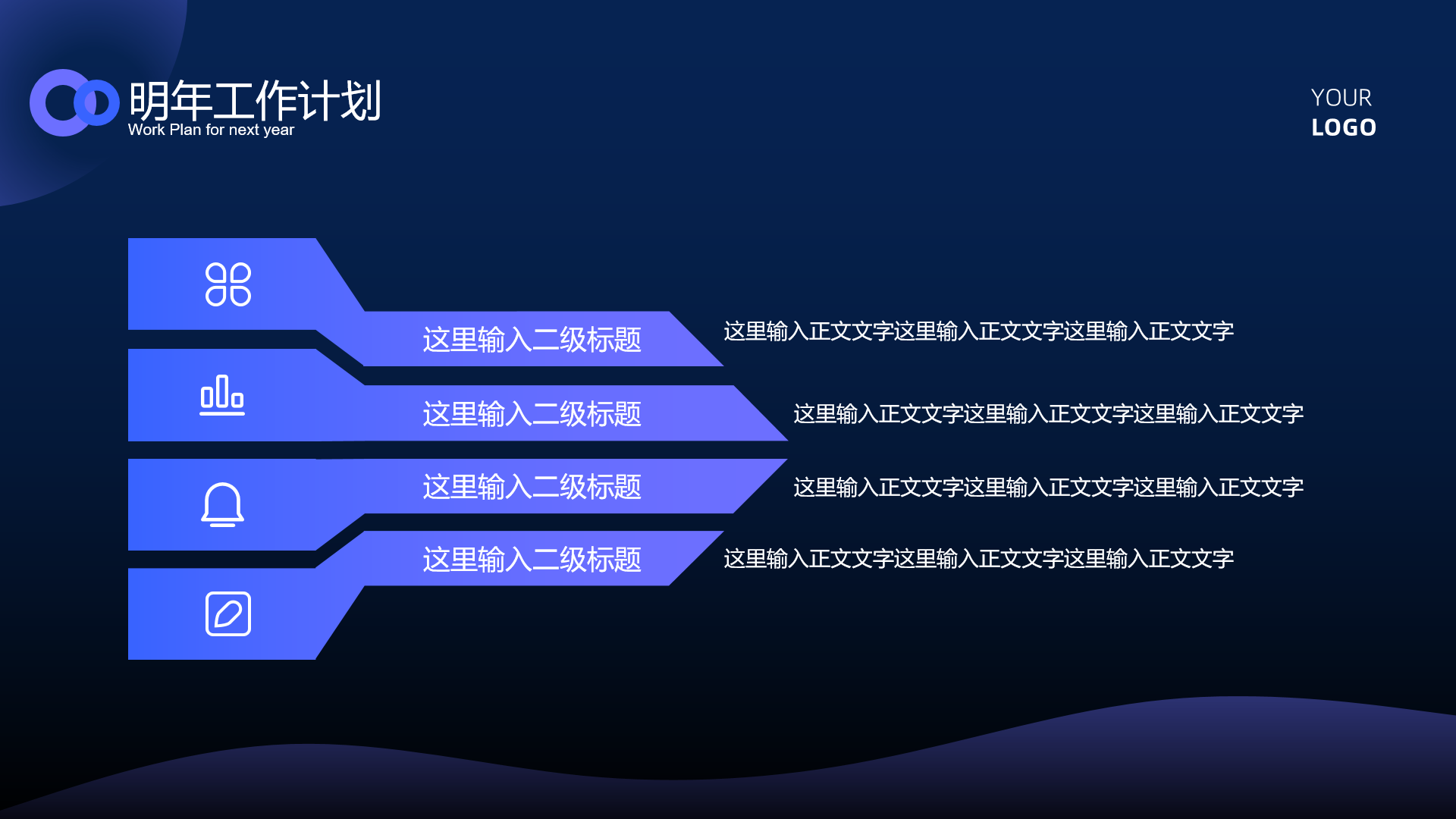 明年工作计划
Work Plan for next year

YOUR
LOGO

这里输入二级标题
这里输入正文文字这里输入正文文字这里输入正文文字

这里输入二级标题
这里输入正文文字这里输入正文文字这里输入正文文字

这里输入二级标题
这里输入正文文字这里输入正文文字这里输入正文文字

这里输入二级标题
这里输入正文文字这里输入正文文字这里输入正文文字